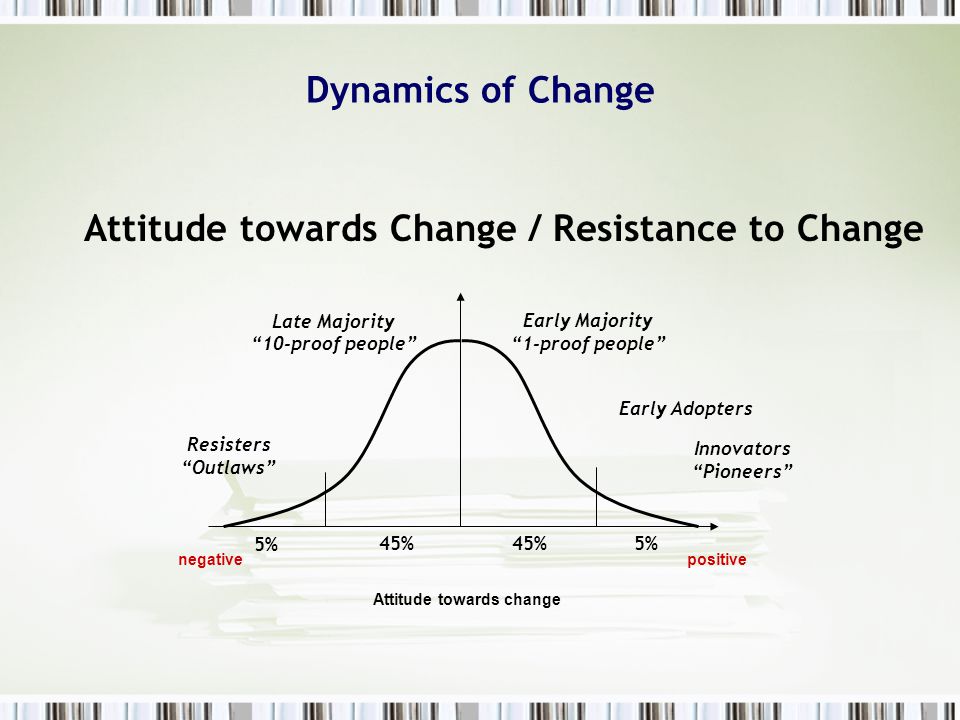 Dynamics of Change

Attitude towards Change / Resistance to Change

Late Majority
“10-proof people”

Early Majority
“1-proof people”

Early Adopters

Resisters
“Outlaws”

Innovators
“Pioneers”

5%

45%

45%

5%

negative

positive

Attitude towards change